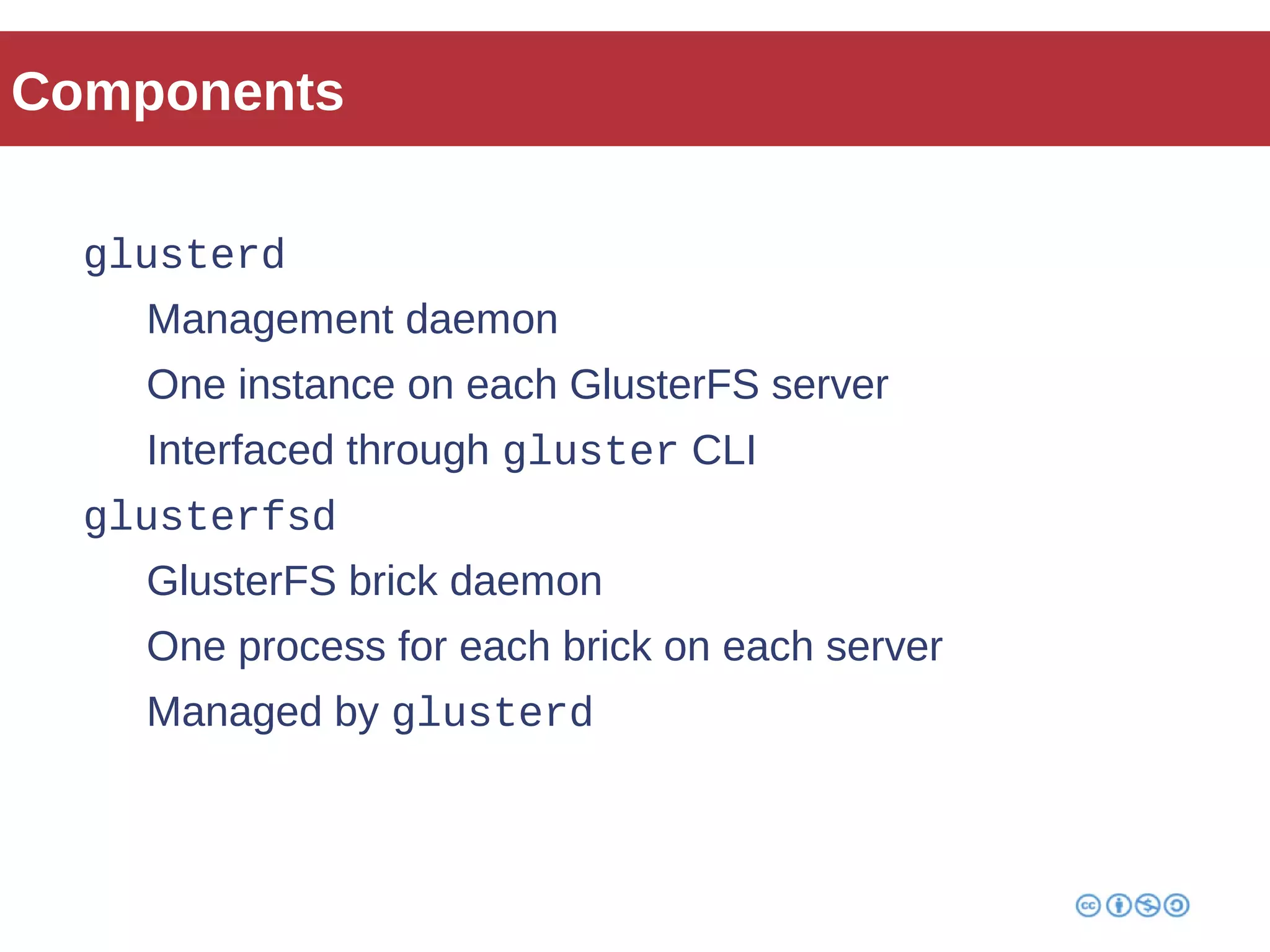 Components

glusterd

Management daemon

One instance on each GlusterFS server

Interfaced through gluster CLI

glusterfsd

GlusterFS brick daemon

One process for each brick on each server

Managed by glusterd

cc